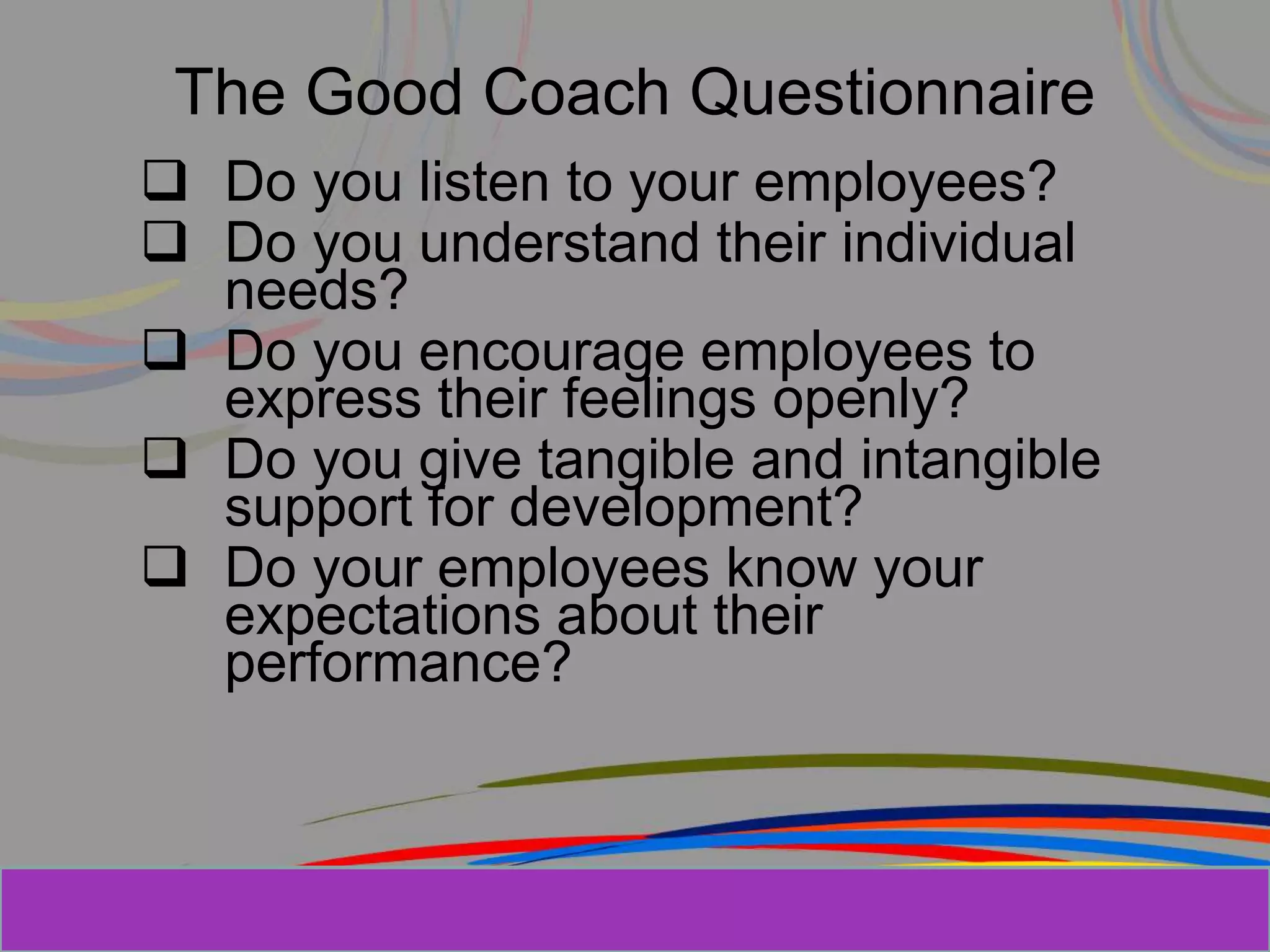 The Good Coach Questionnaire

❑ Do you listen to your employees?
❑ Do you understand their individual needs?
❑ Do you encourage employees to express their feelings openly?
❑ Do you give tangible and intangible support for development?
❑ Do your employees know your expectations about their performance?